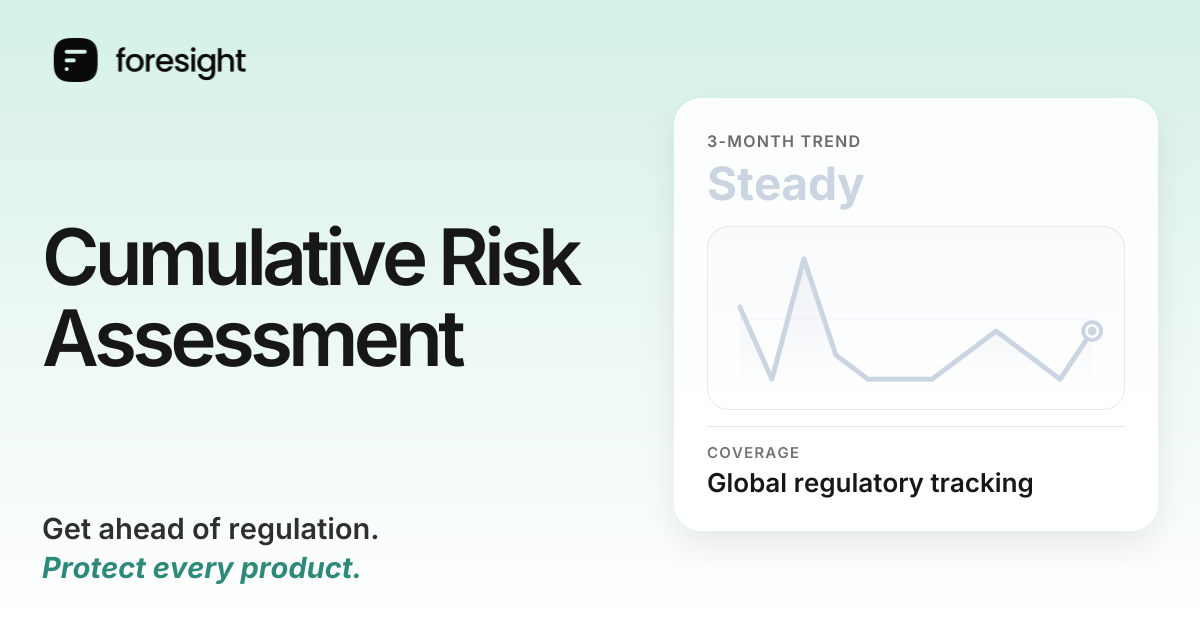 foresight

Cumulative Risk Assessment

Get ahead of regulation.
Protect every product.

3-MONTH TREND
Steady

COVERAGE
Global regulatory tracking